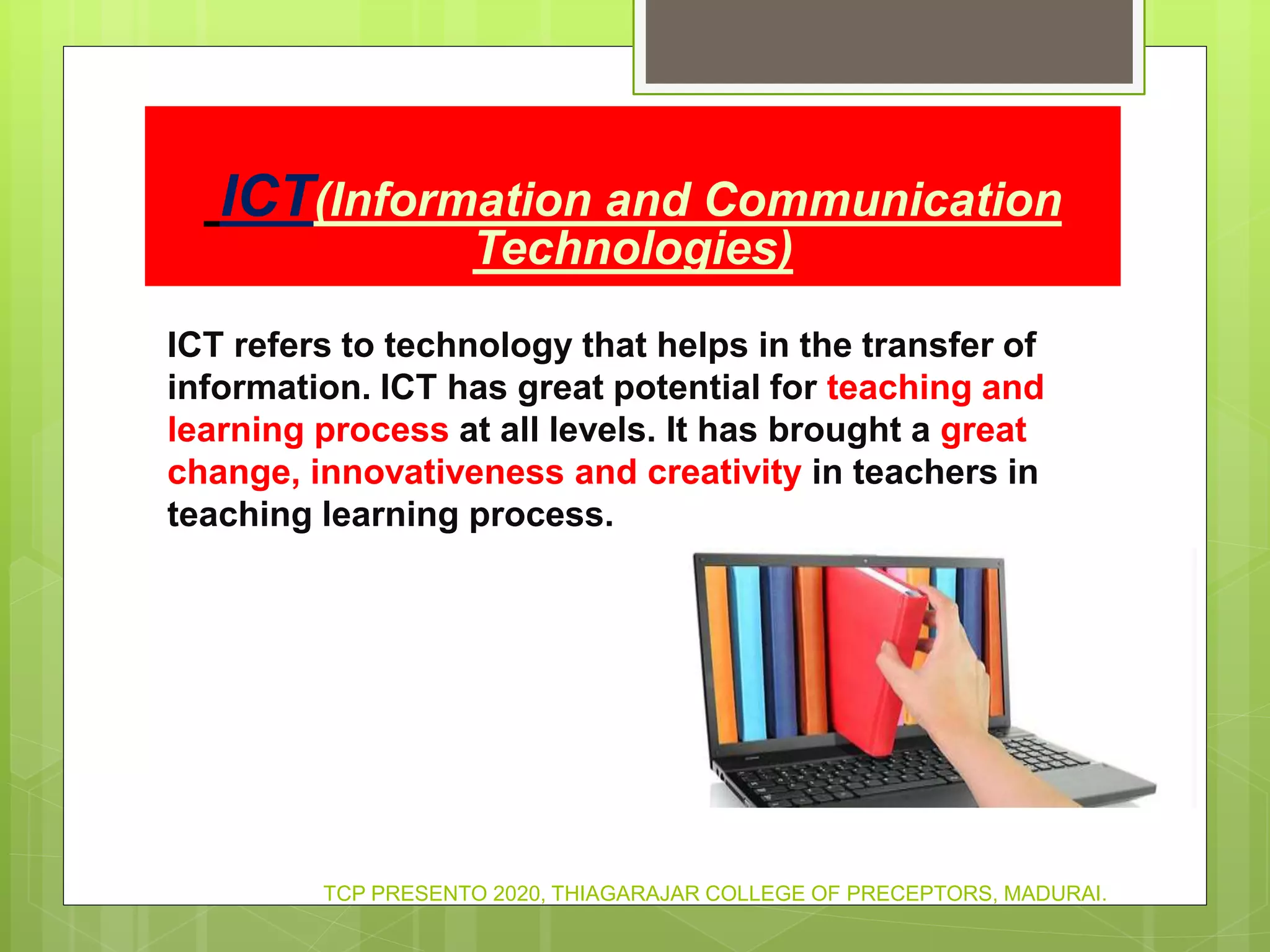 ICT(Information and Communication Technologies)

ICT refers to technology that helps in the transfer of information. ICT has great potential for teaching and learning process at all levels. It has brought a great change, innovativeness and creativity in teachers in teaching learning process.

TCP PRESENTO 2020, THIAGARAJAR COLLEGE OF PRECEPTORS, MADURAI.